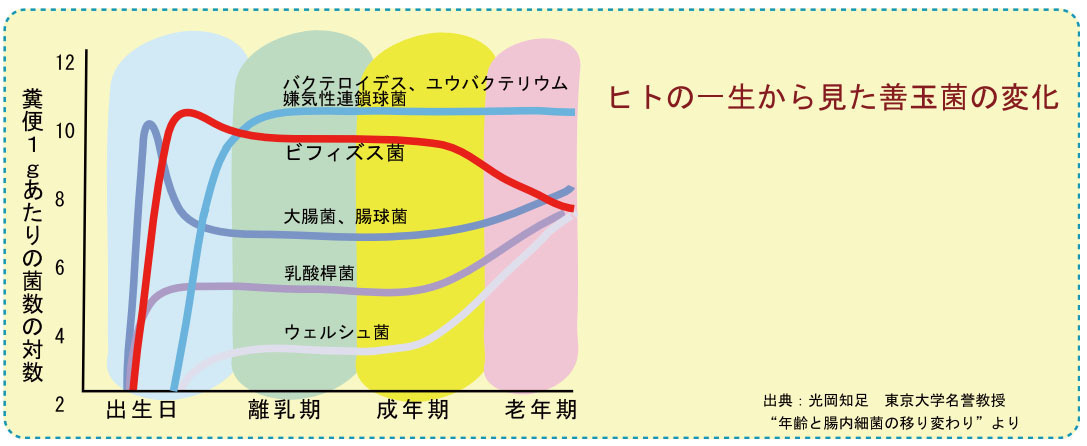 ヒトの一生から見た善玉菌の変化

糞便1gあたりの菌数の対数

12
10
8
6
4
2

バクテロイデス、ユウバクテリウム
嫌気性連鎖球菌
ビフィズス菌
大腸菌、腸球菌
乳酸桿菌
ウェルシュ菌

出生日
離乳期
成年期
老年期

出典：光岡知足　東京大学名誉教授
“年齢と腸内細菌の移り変わり”より